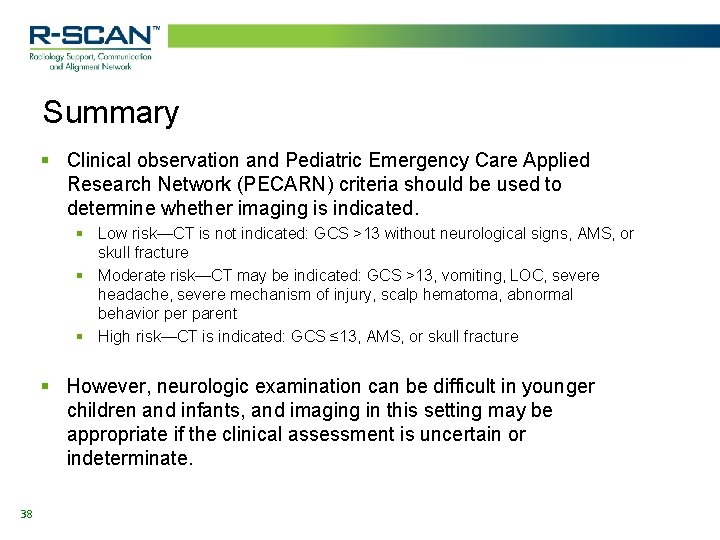 R-SCAN™
Radiology Support, Communication and Alignment Network

Summary

▪ Clinical observation and Pediatric Emergency Care Applied Research Network (PECARN) criteria should be used to determine whether imaging is indicated.

▪ Low risk—CT is not indicated: GCS >13 without neurological signs, AMS, or skull fracture

▪ Moderate risk—CT may be indicated: GCS >13, vomiting, LOC, severe headache, severe mechanism of injury, scalp hematoma, abnormal behavior per parent

▪ High risk—CT is indicated: GCS ≤13, AMS, or skull fracture

▪ However, neurologic examination can be difficult in younger children and infants, and imaging in this setting may be appropriate if the clinical assessment is uncertain or indeterminate.

38